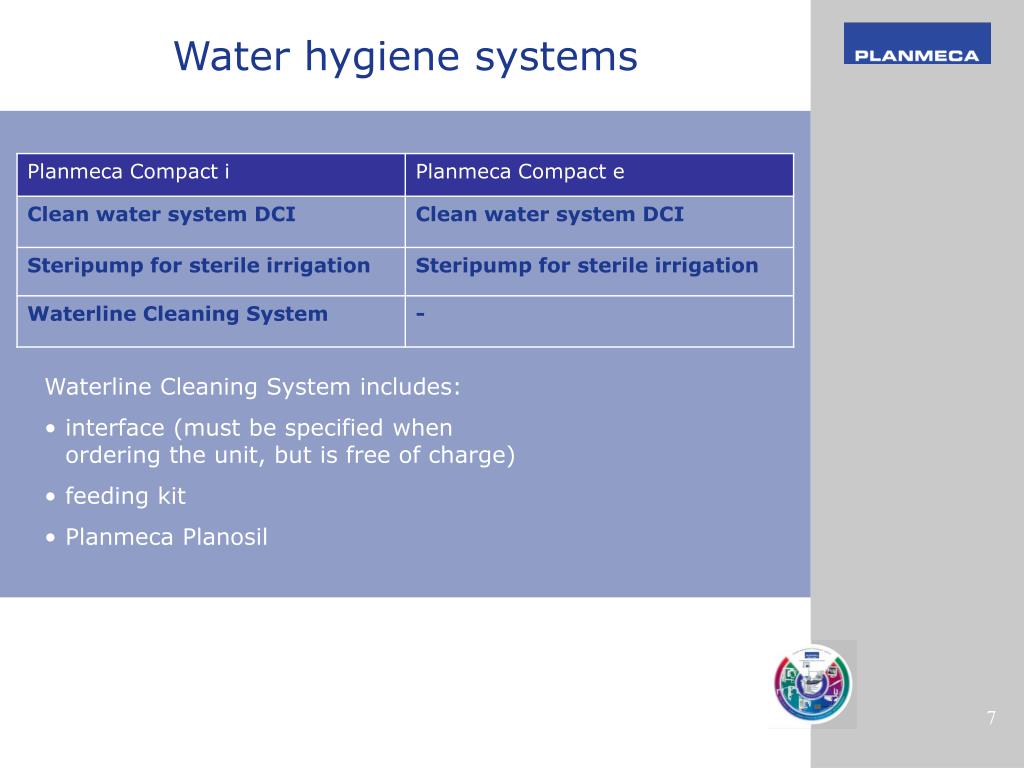 Water hygiene systems

PLANMECA

| Planmeca Compact i | Planmeca Compact e |
|---|---|
| Clean water system DCI | Clean water system DCI |
| Steripump for sterile irrigation | Steripump for sterile irrigation |
| Waterline Cleaning System | - |

Waterline Cleaning System includes:

• interface (must be specified when ordering the unit, but is free of charge)

• feeding kit

• Planmeca Planosil

7